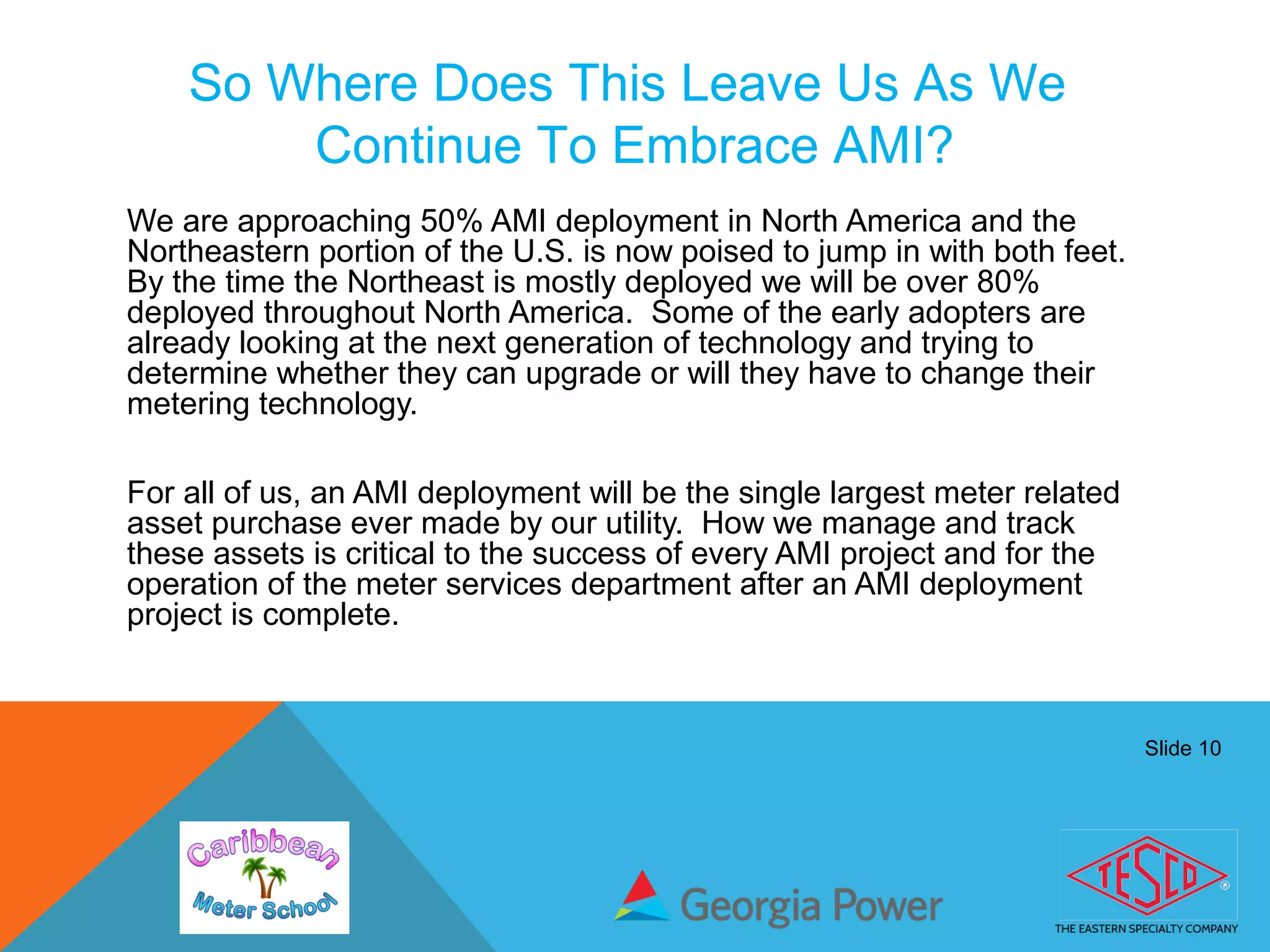 So Where Does This Leave Us As We Continue To Embrace AMI?

We are approaching 50% AMI deployment in North America and the Northeastern portion of the U.S. is now poised to jump in with both feet. By the time the Northeast is mostly deployed we will be over 80% deployed throughout North America. Some of the early adopters are already looking at the next generation of technology and trying to determine whether they can upgrade or will they have to change their metering technology.

For all of us, an AMI deployment will be the single largest meter related asset purchase ever made by our utility. How we manage and track these assets is critical to the success of every AMI project and for the operation of the meter services department after an AMI deployment project is complete.

Slide 10

Caribbean Meter School

Georgia Power

TESCO

THE EASTERN SPECIALTY COMPANY